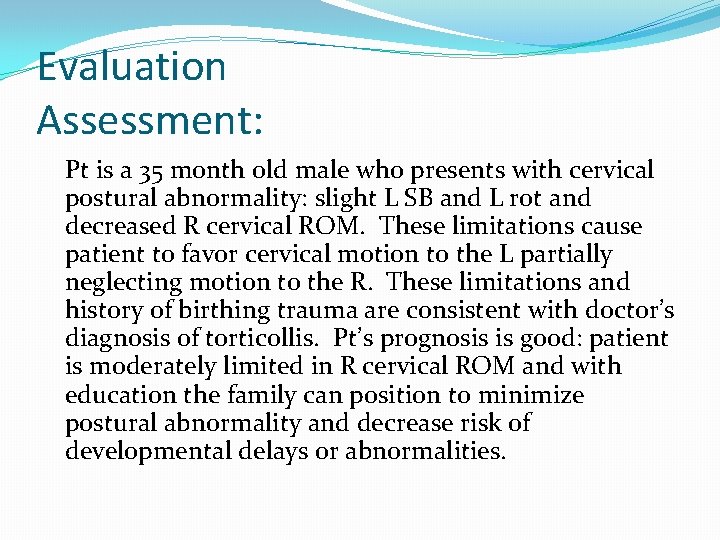 Evaluation Assessment:

Pt is a 35 month old male who presents with cervical postural abnormality: slight L SB and L rot and decreased R cervical ROM. These limitations cause patient to favor cervical motion to the L partially neglecting motion to the R. These limitations and history of birthing trauma are consistent with doctor's diagnosis of torticollis. Pt's prognosis is good: patient is moderately limited in R cervical ROM and with education the family can position to minimize postural abnormality and decrease risk of developmental delays or abnormalities.